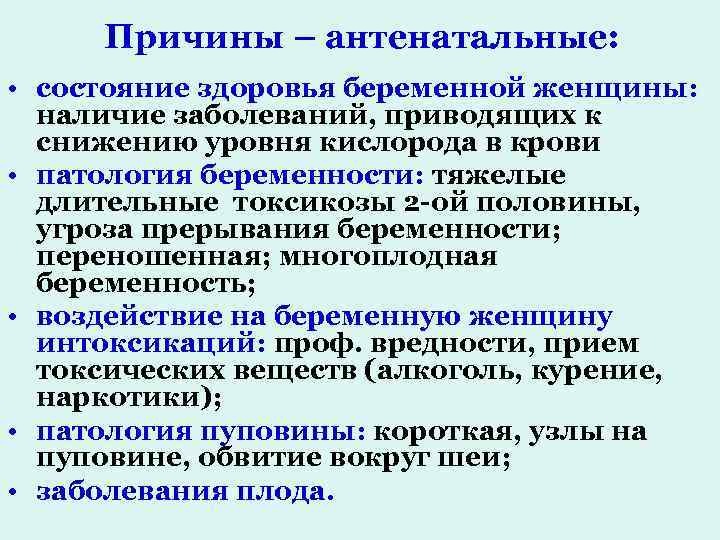 Причины – антенатальные:

• состояние здоровья беременной женщины: наличие заболеваний, приводящих к снижению уровня кислорода в крови
• патология беременности: тяжелые длительные токсикозы 2-ой половины, угроза прерывания беременности; переношенная; многоплодная беременность;
• воздействие на беременную женщину интоксикаций: проф. вредности, прием токсических веществ (алкоголь, курение, наркотики);
• патология пуповины: короткая, узлы на пуповине, обвитие вокруг шеи;
• заболевания плода.